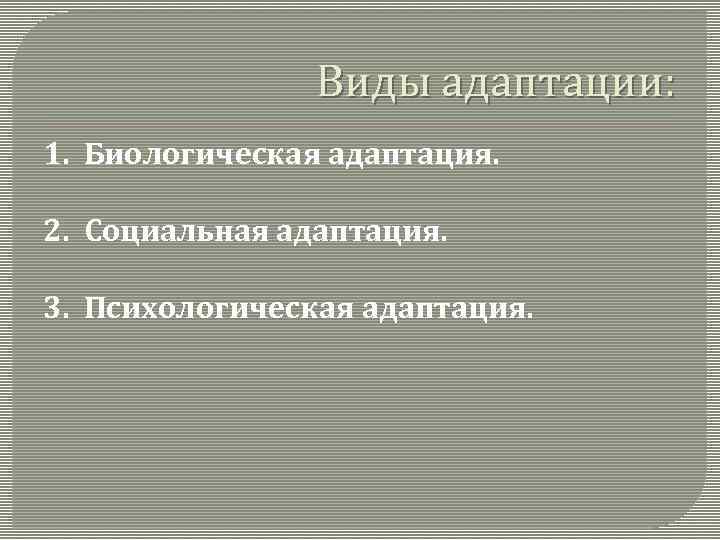 Виды адаптации:

1. Биологическая адаптация.

2. Социальная адаптация.

3. Психологическая адаптация.